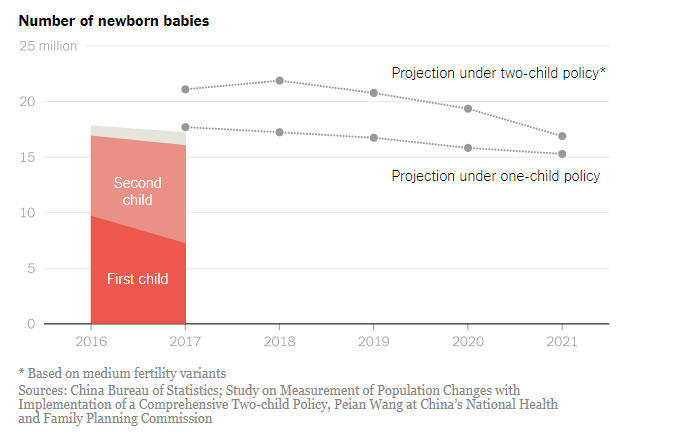 Number of newborn babies

25 million

20

15

10

5

0

Projection under two-child policy*

Projection under one-child policy

Second child

First child

2016 2017 2018 2019 2020 2021

* Based on medium fertility variants
Sources: China Bureau of Statistics; Study on Measurement of Population Changes with Implementation of a Comprehensive Two-child Policy, Peian Wang at China's National Health and Family Planning Commission